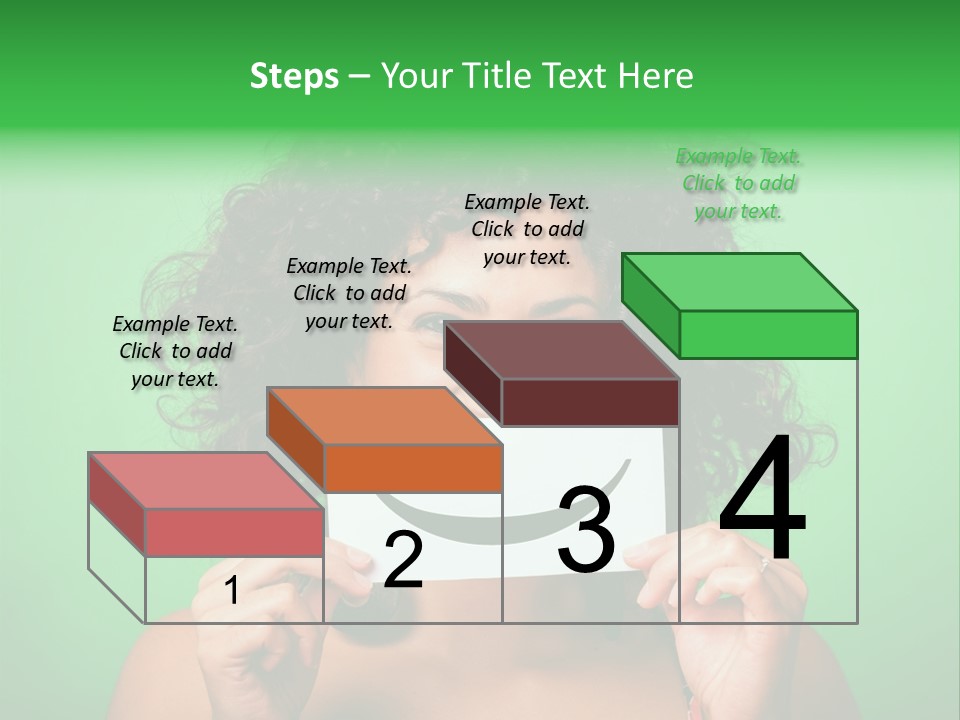 Steps – Your Title Text Here

Example Text. Click to add your text.

Example Text. Click to add your text.

Example Text. Click to add your text.

Example Text. Click to add your text.

1

2

3

4